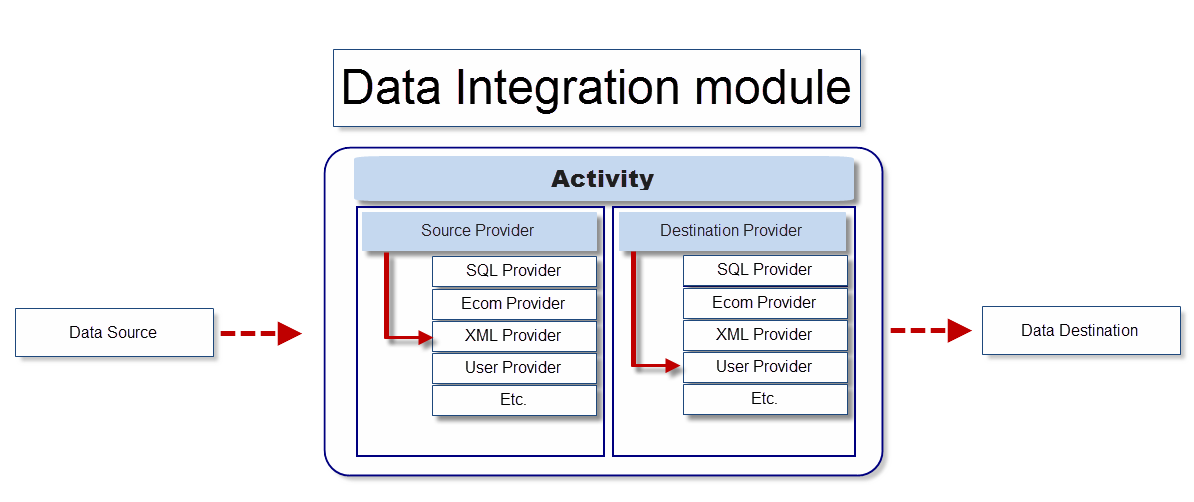 Data Integration module

Activity

Data Source

Source Provider

SQL Provider
Ecom Provider
XML Provider
User Provider
Etc.

Destination Provider

SQL Provider
Ecom Provider
XML Provider
User Provider
Etc.

Data Destination